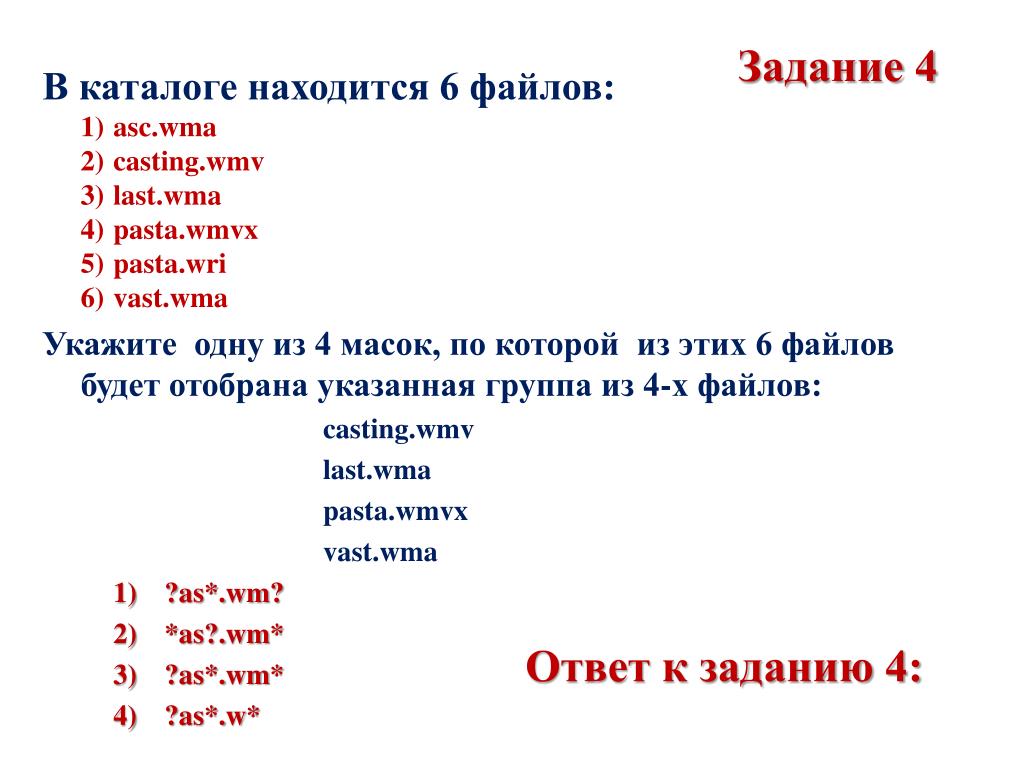 Задание 4

В каталоге находится 6 файлов:
1) asc.wma
2) casting.wmv
3) last.wma
4) pasta.wmvx
5) pasta.wri
6) vast.wma

Укажите одну из 4 масок, по которой из этих 6 файлов будет отобрана указанная группа из 4-х файлов:

casting.wmv
last.wma
pasta.wmvx
vast.wma

1) ?as*.wm?
2) *as?.wm*
3) ?as*.wm*
4) ?as*.w*

Ответ к заданию 4: